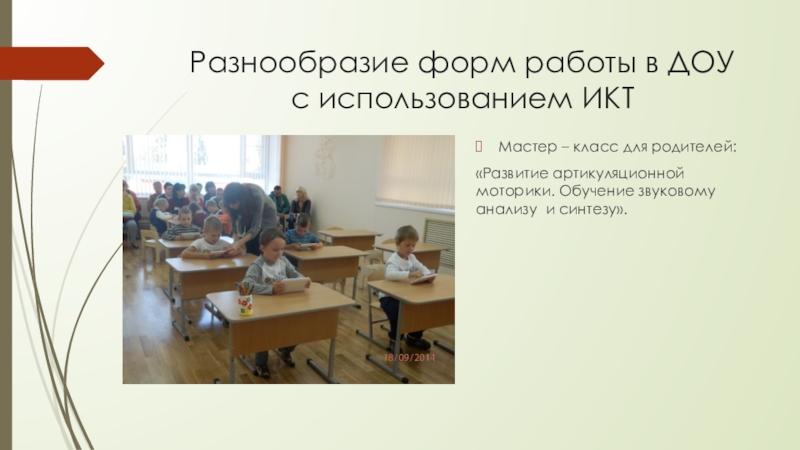 Разнообразие форм работы в ДОУ с использованием ИКТ

Мастер – класс для родителей:

«Развитие артикуляционной моторики. Обучение звуковому анализу  и синтезу».

18/09/2014